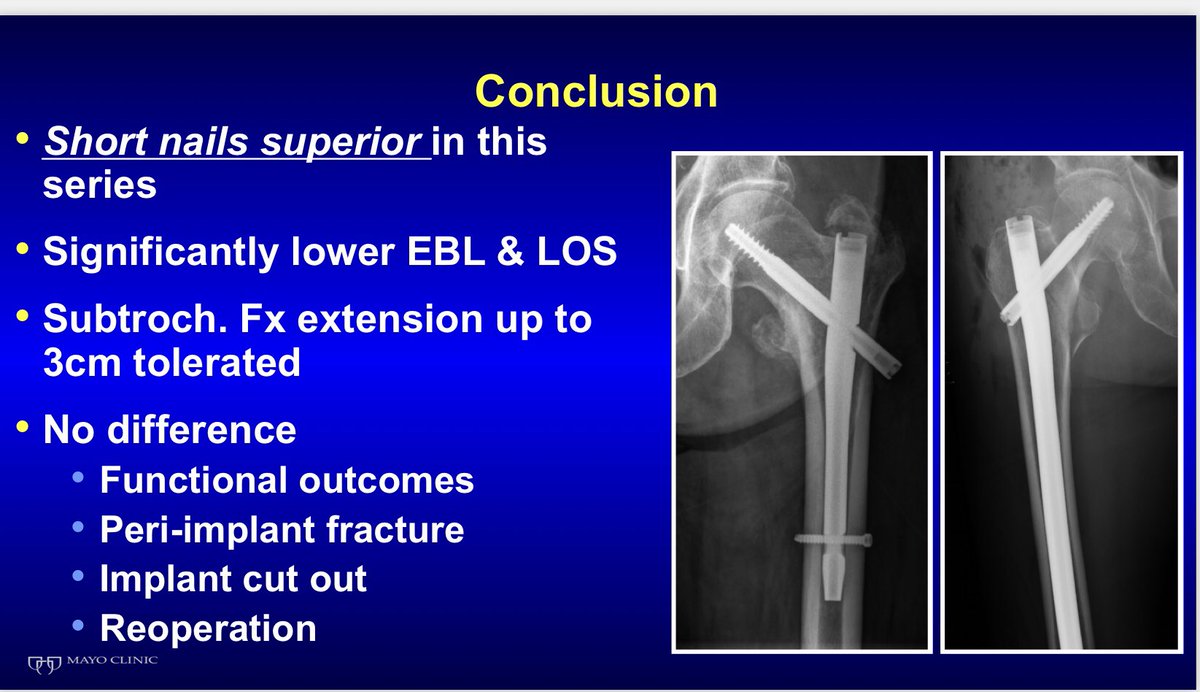 Conclusion

• Short nails superior in this series

• Significantly lower EBL & LOS

• Subtroch. Fx extension up to 3cm tolerated

• No difference
  • Functional outcomes
  • Peri-implant fracture
  • Implant cut out
  • Reoperation

MAYO CLINIC